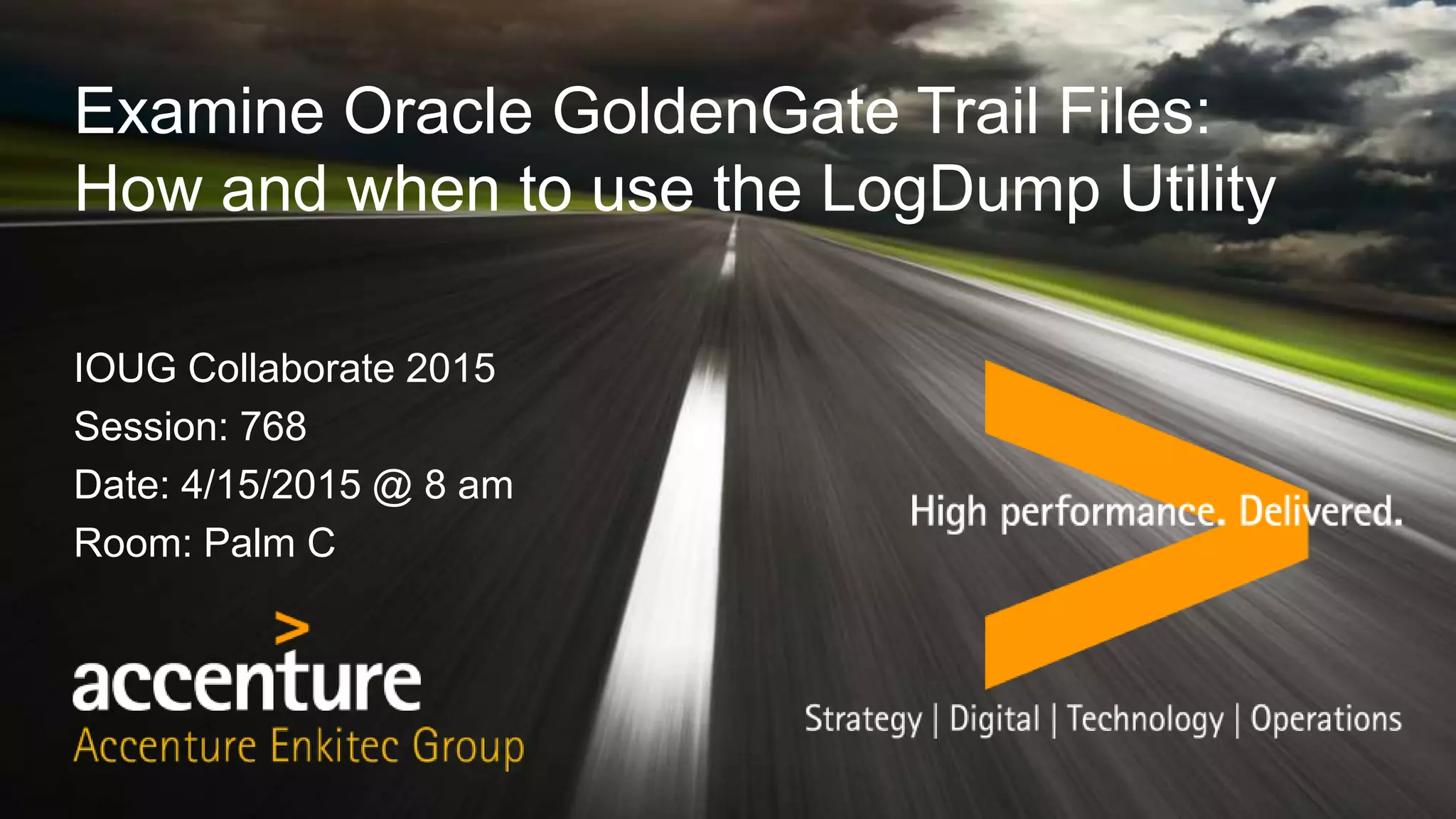 Examine Oracle GoldenGate Trail Files: How and when to use the LogDump Utility

IOUG Collaborate 2015
Session: 768
Date: 4/15/2015 @ 8 am
Room: Palm C

accenture
Accenture Enkitec Group

High performance. Delivered.

Strategy | Digital | Technology | Operations